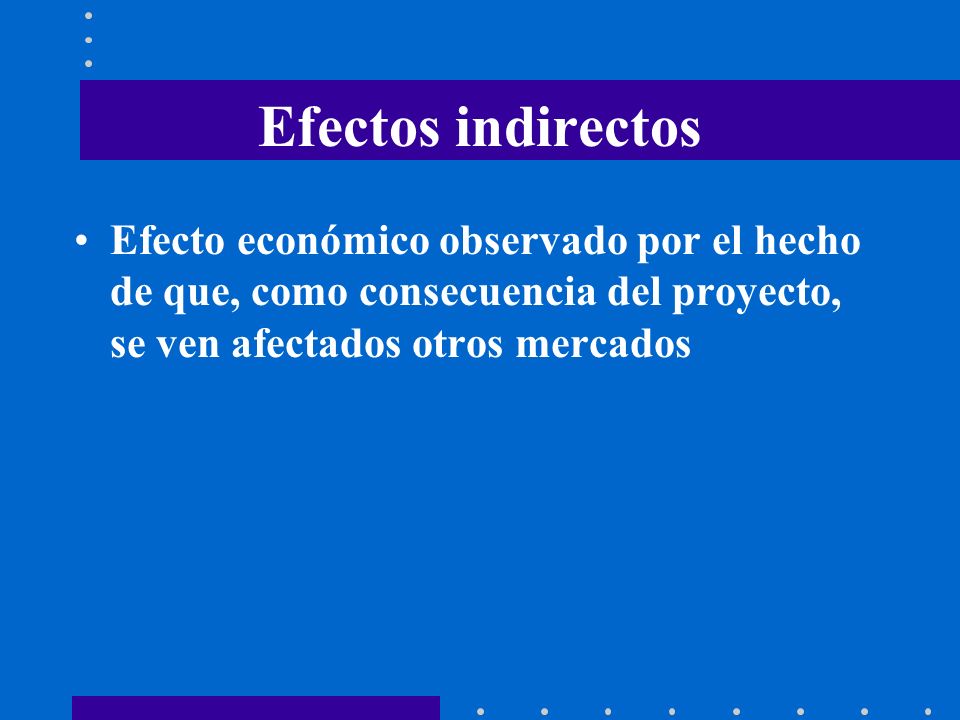 Efectos indirectos

• Efecto económico observado por el hecho de que, como consecuencia del proyecto, se ven afectados otros mercados